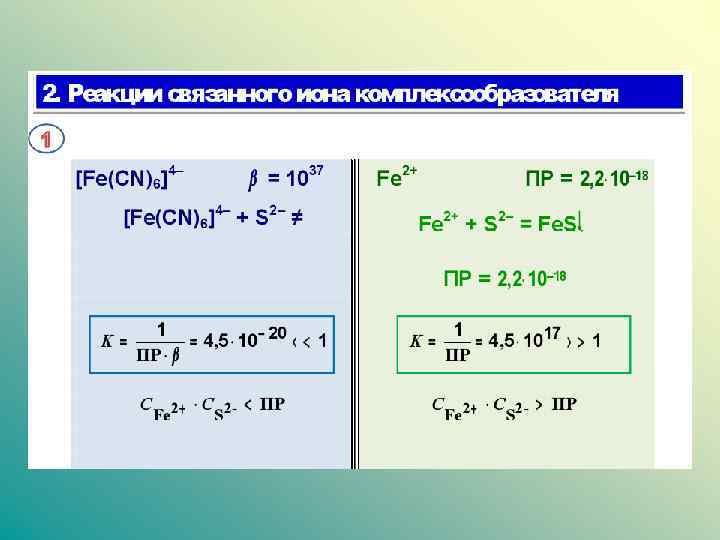 2. Реакции связанного иона комплексообразователя

1

$[Fe(CN)_6]^{4-}$ $\beta = 10^{37}$

$[Fe(CN)_6]^{4-} + S^{2-} \neq$

$K = \frac{1}{ПР \cdot \beta} = 4,5 \cdot 10^{-20} << 1$

$C_{Fe^{2+}} \cdot C_{S^{2-}} < ПР$

$Fe^{2+}$ $ПР = 2,2 \cdot 10^{-18}$

$Fe^{2+} + S^{2-} = FeS\downarrow$

$ПР = 2,2 \cdot 10^{-18}$

$K = \frac{1}{ПР} = 4,5 \cdot 10^{17} >> 1$

$C_{Fe^{2+}} \cdot C_{S^{2-}} > ПР$